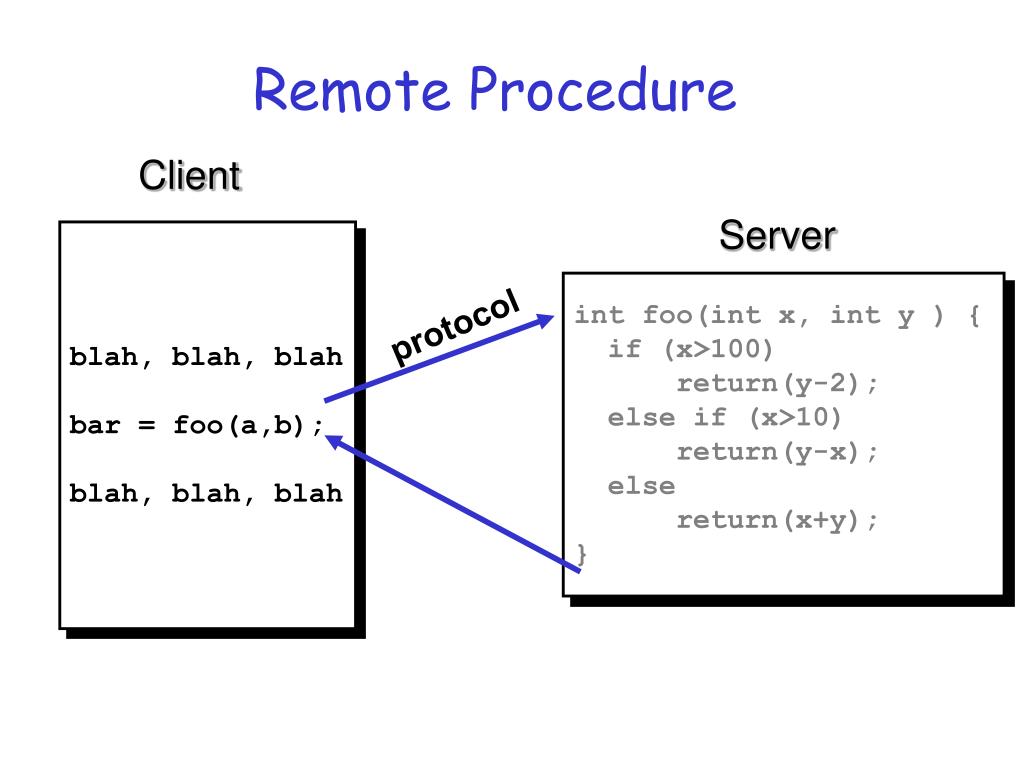 Remote Procedure

Client

blah, blah, blah

bar = foo(a,b);

blah, blah, blah

protocol

Server

int foo(int x, int y ) {
  if (x>100)
      return(y-2);
  else if (x>10)
      return(y-x);
  else
      return(x+y);
}